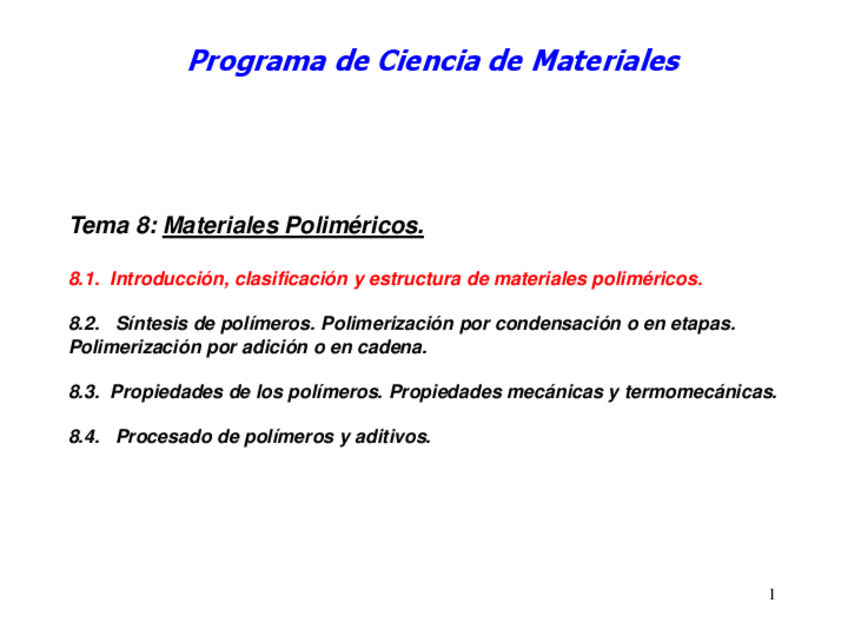 Programa de Ciencia de Materiales

Tema 8: Materiales Poliméricos.

8.1. Introducción, clasificación y estructura de materiales poliméricos.

8.2. Síntesis de polímeros. Polimerización por condensación o en etapas. Polimerización por adición o en cadena.

8.3. Propiedades de los polímeros. Propiedades mecánicas y termomecánicas.

8.4. Procesado de polímeros y aditivos.

1